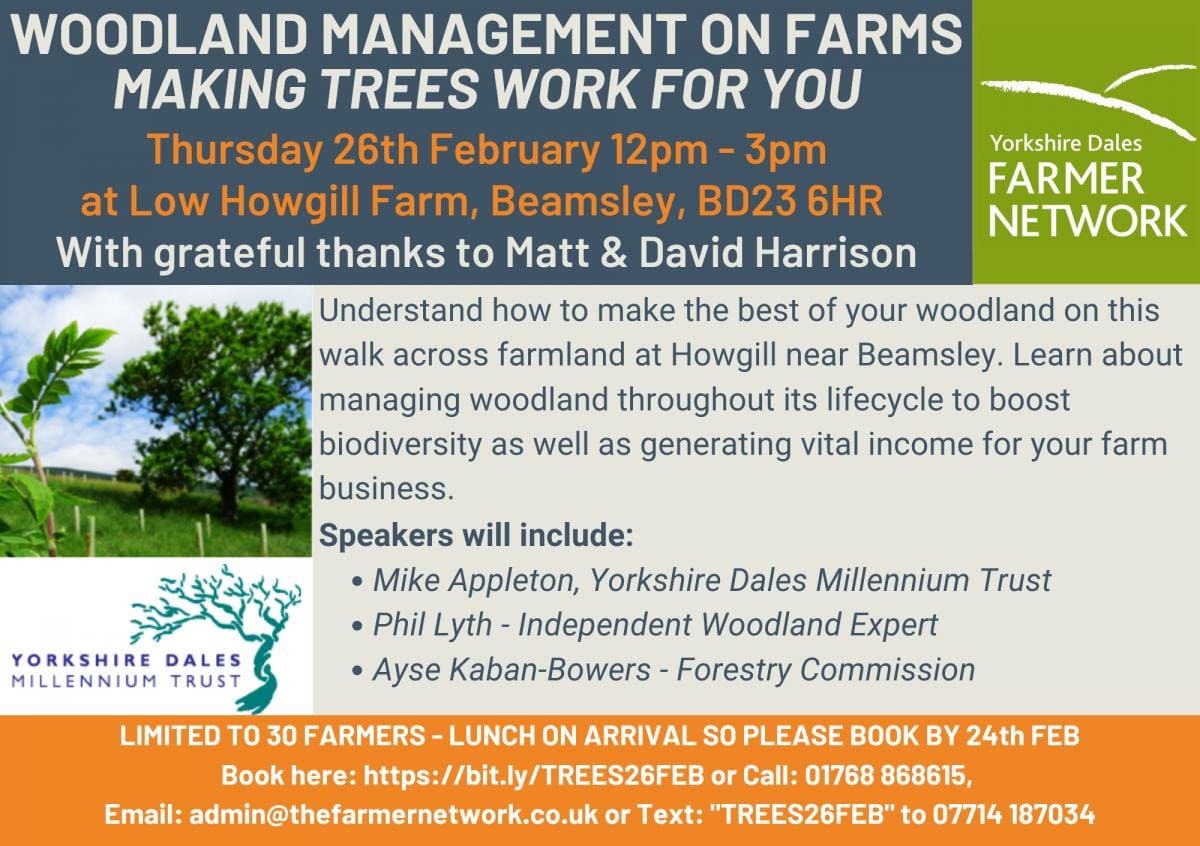 WOODLAND MANAGEMENT ON FARMS
MAKING TREES WORK FOR YOU
Thursday 26th February 12pm - 3pm
at Low Howgill Farm, Beamsley, BD23 6HR
With grateful thanks to Matt & David Harrison

Yorkshire Dales
FARMER
NETWORK

Understand how to make the best of your woodland on this walk across farmland at Howgill near Beamsley. Learn about managing woodland throughout its lifecycle to boost biodiversity as well as generating vital income for your farm business.

Speakers will include:
• Mike Appleton, Yorkshire Dales Millennium Trust
• Phil Lyth - Independent Woodland Expert
• Ayse Kaban-Bowers - Forestry Commission

YORKSHIRE DALES
MILLENNIUM TRUST

LIMITED TO 30 FARMERS - LUNCH ON ARRIVAL SO PLEASE BOOK BY 24th FEB
Book here: https://bit.ly/TREES26FEB or Call: 01768 868615,
Email: admin@thefarmernetwork.co.uk or Text: "TREES26FEB" to 07714 187034